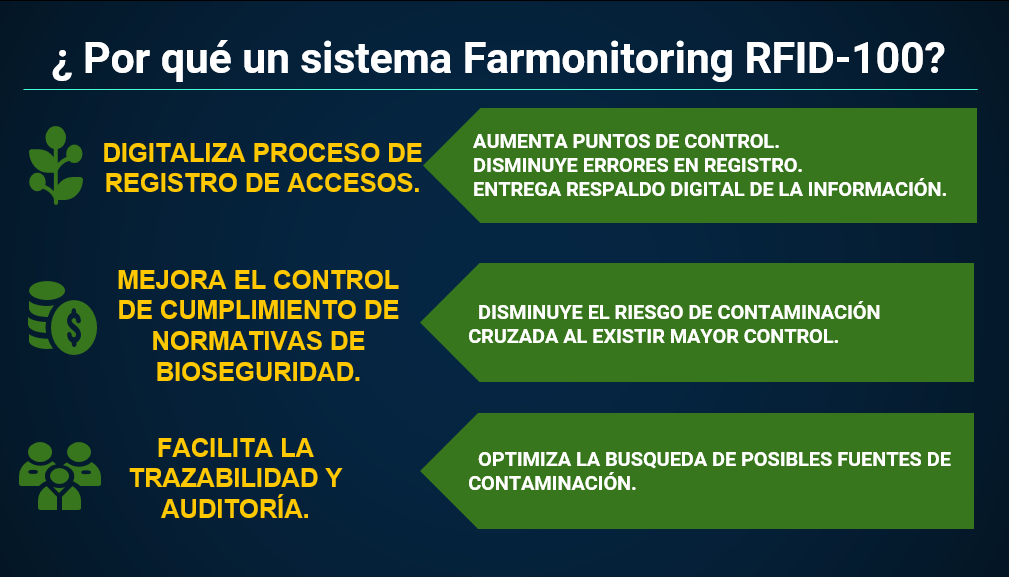 ¿ Por qué un sistema Farmonitoring RFID-100?

DIGITALIZA PROCESO DE REGISTRO DE ACCESOS.

AUMENTA PUNTOS DE CONTROL.
DISMINUYE ERRORES EN REGISTRO.
ENTREGA RESPALDO DIGITAL DE LA INFORMACIÓN.

MEJORA EL CONTROL DE CUMPLIMIENTO DE NORMATIVAS DE BIOSEGURIDAD.

DISMINUYE EL RIESGO DE CONTAMINACIÓN CRUZADA AL EXISTIR MAYOR CONTROL.

FACILITA LA TRAZABILIDAD Y AUDITORÍA.

OPTIMIZA LA BUSQUEDA DE POSIBLES FUENTES DE CONTAMINACIÓN.